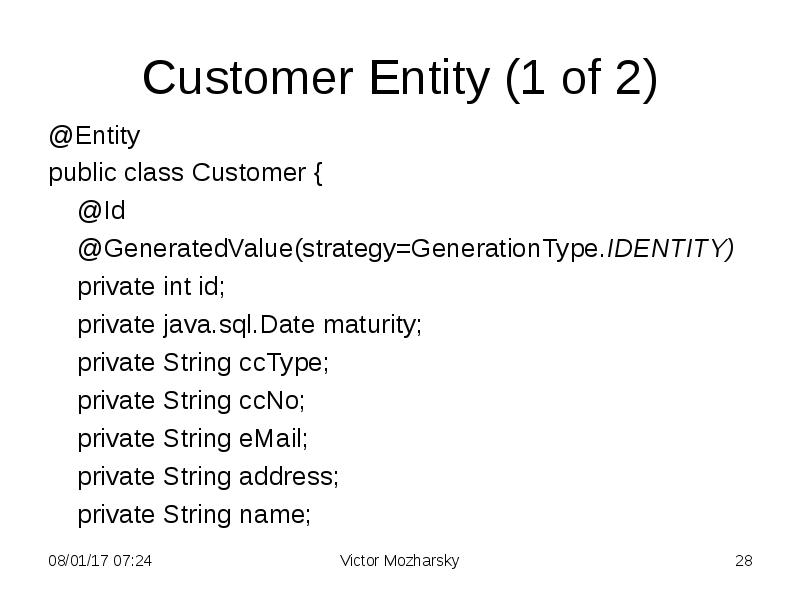 Customer Entity (1 of 2)

@Entity
public class Customer {
@Id
@GeneratedValue(strategy=GenerationType.IDENTITY)
private int id;
private java.sql.Date maturity;
private String ccType;
private String ccNo;
private String eMail;
private String address;
private String name;

08/01/17 07:24
Victor Mozharsky
28